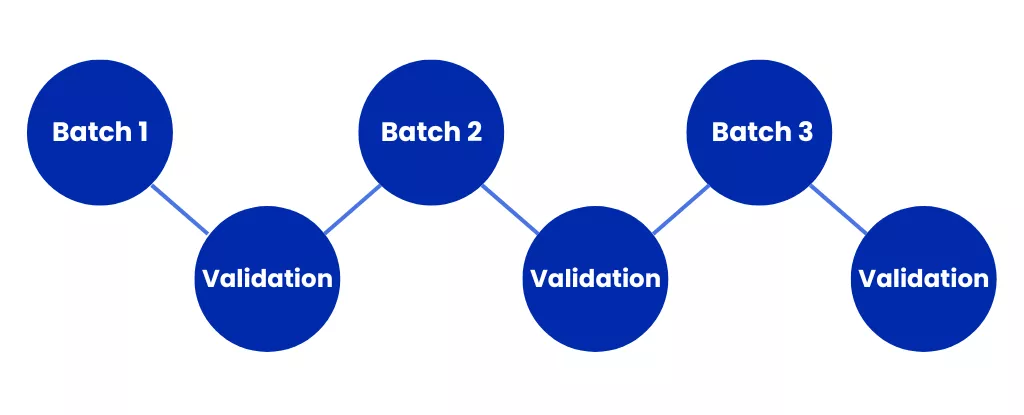 Batch 1

Validation

Batch 2

Validation

Batch 3

Validation